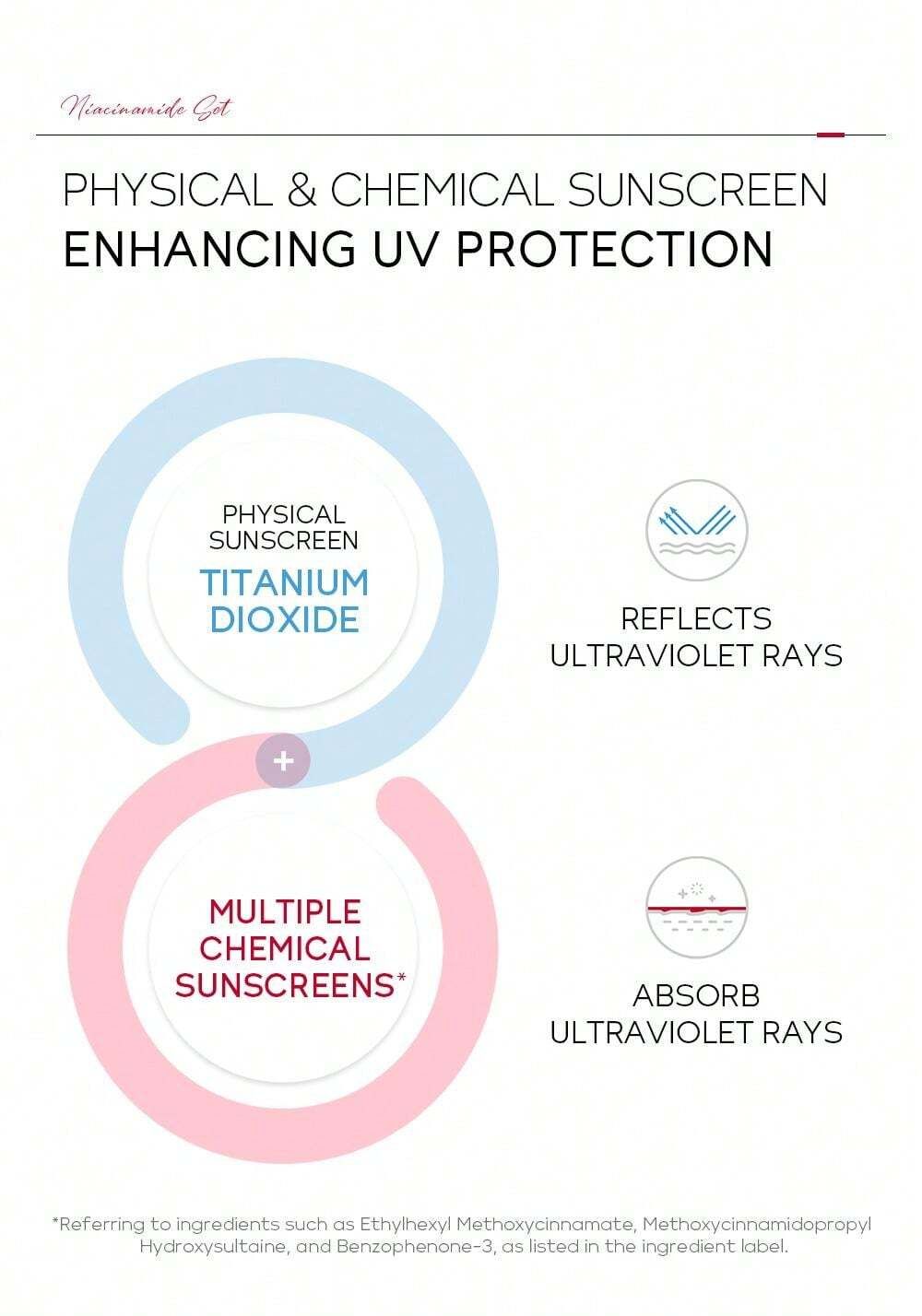 Niacinamide Set

PHYSICAL & CHEMICAL SUNSCREEN
ENHANCING UV PROTECTION

PHYSICAL SUNSCREEN
TITANIUM DIOXIDE

REFLECTS ULTRAVIOLET RAYS

+

MULTIPLE CHEMICAL SUNSCREENS*

ABSORB ULTRAVIOLET RAYS

*Referring to ingredients such as Ethylhexyl Methoxycinnamate, Methoxycinnamidopropyl Hydroxysultaine, and Benzophenone-3, as listed in the ingredient label.